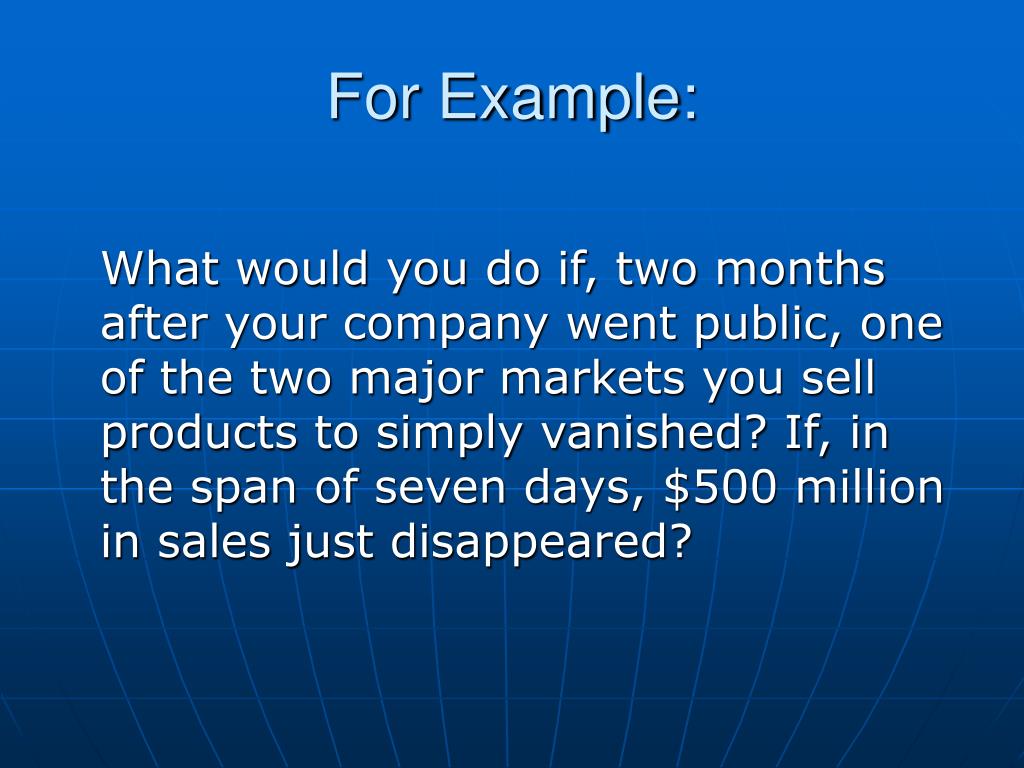 For Example:

What would you do if, two months after your company went public, one of the two major markets you sell products to simply vanished? If, in the span of seven days, \$500 million in sales just disappeared?